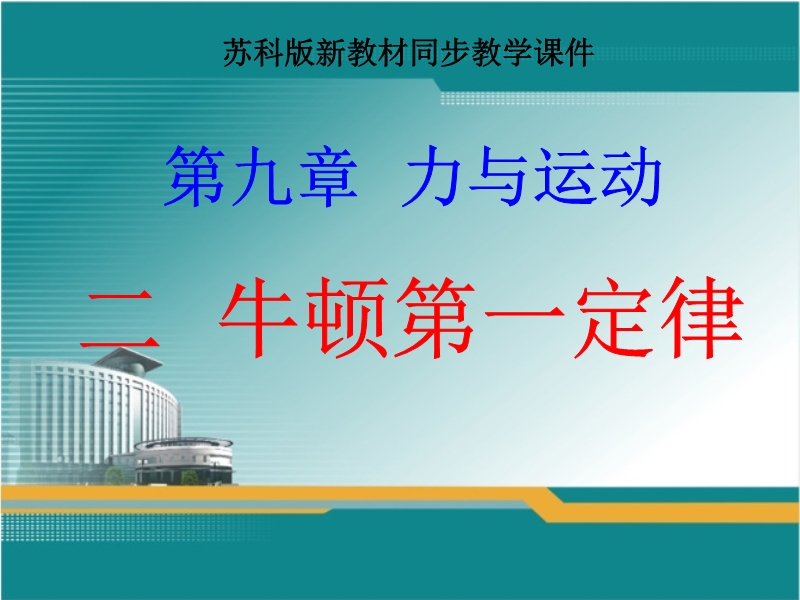 苏科版新教材同步教学课件

第九章 力与运动

二 牛顿第一定律